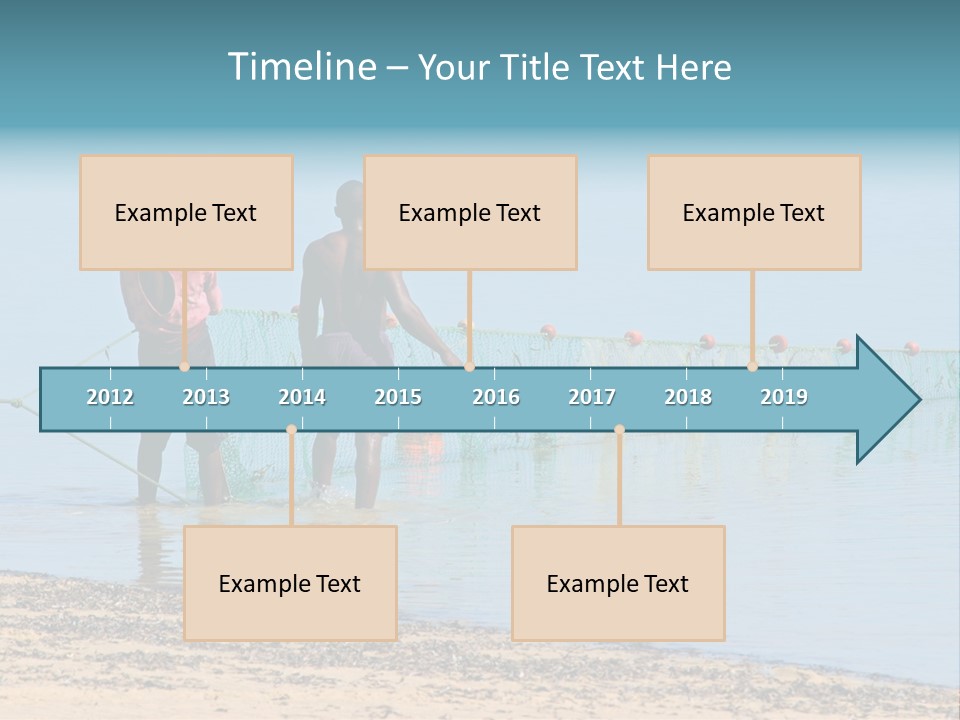 Timeline – Your Title Text Here

Example Text

Example Text

Example Text

2012 2013 2014 2015 2016 2017 2018 2019

Example Text

Example Text